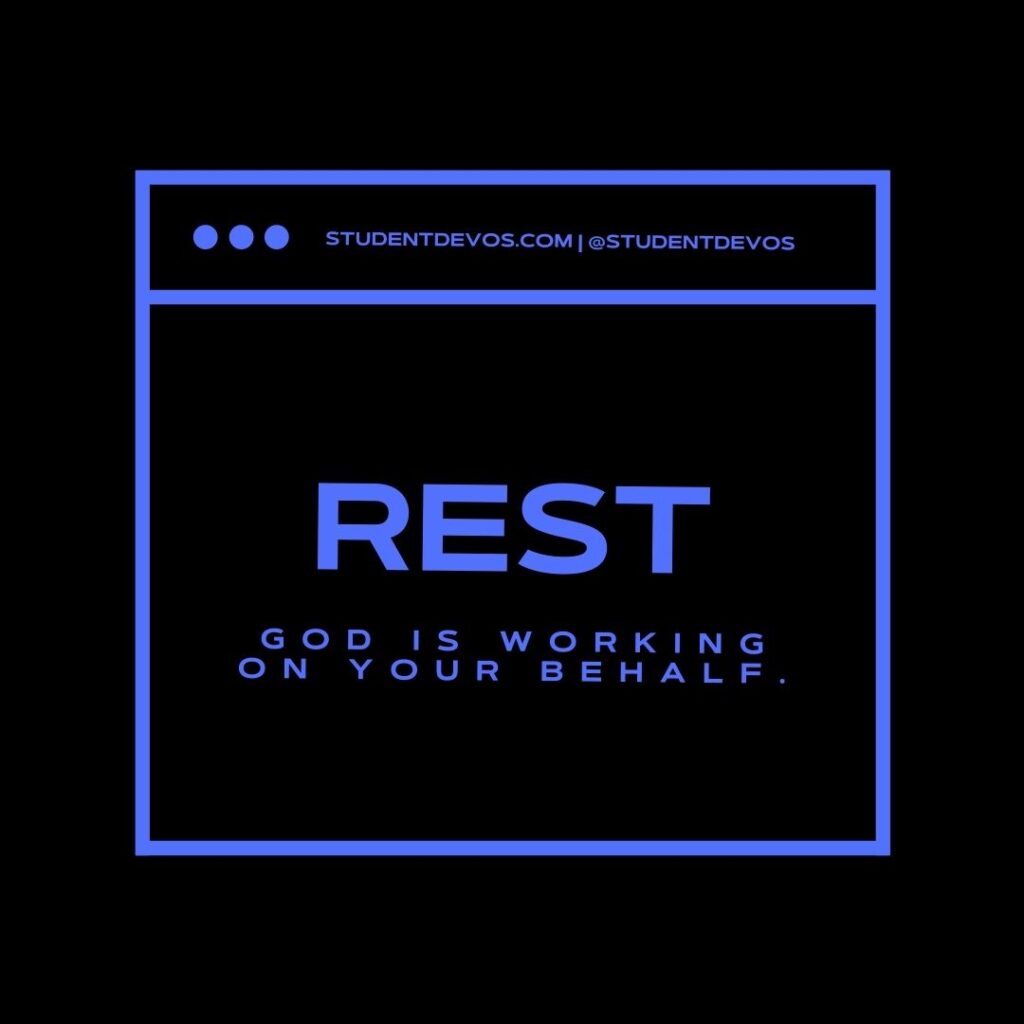 STUDENTDEVOS.COM | @STUDENTDEVOS

REST

GOD IS WORKING ON YOUR BEHALF.